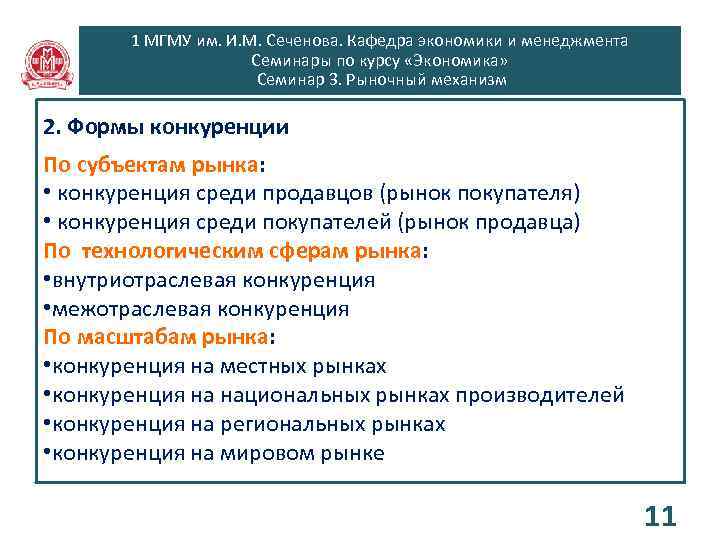 1 МГМУ им. И.М. Сеченова. Кафедра экономики и менеджмента
Семинары по курсу «Экономика»
Семинар 3. Рыночный механизм

2. Формы конкуренции

По субъектам рынка:
• конкуренция среди продавцов (рынок покупателя)
• конкуренция среди покупателей (рынок продавца)
По технологическим сферам рынка:
•внутриотраслевая конкуренция
•межотраслевая конкуренция
По масштабам рынка:
•конкуренция на местных рынках
•конкуренция на национальных рынках производителей
•конкуренция на региональных рынках
•конкуренция на мировом рынке

11